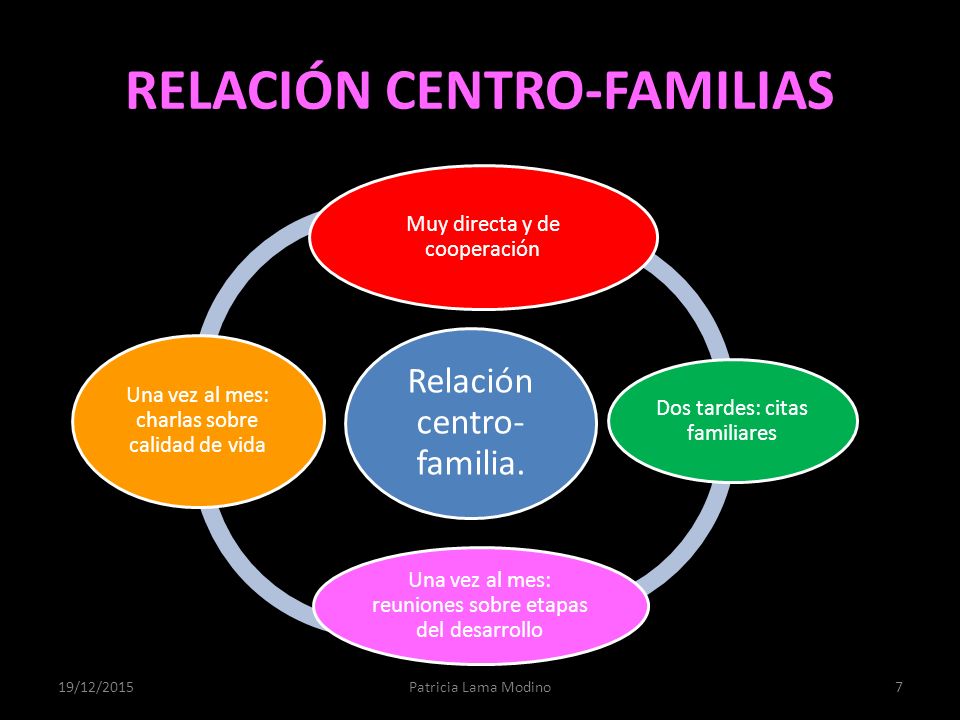 RELACIÓN CENTRO-FAMILIAS

Muy directa y de cooperación

Una vez al mes: charlas sobre calidad de vida

Relación centro-familia.

Dos tardes: citas familiares

Una vez al mes: reuniones sobre etapas del desarrollo

19/12/2015

Patricia Lama Modino

7